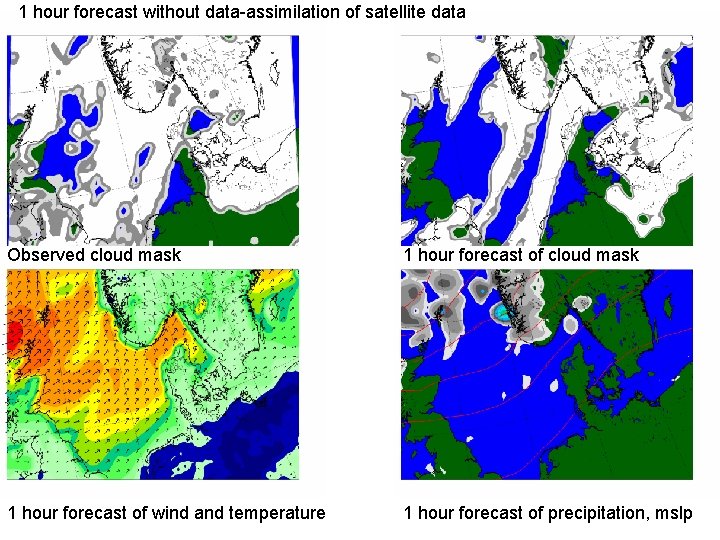 1 hour forecast without data-assimilation of satellite data

Observed cloud mask

1 hour forecast of cloud mask

1 hour forecast of wind and temperature

1 hour forecast of precipitation, mslp